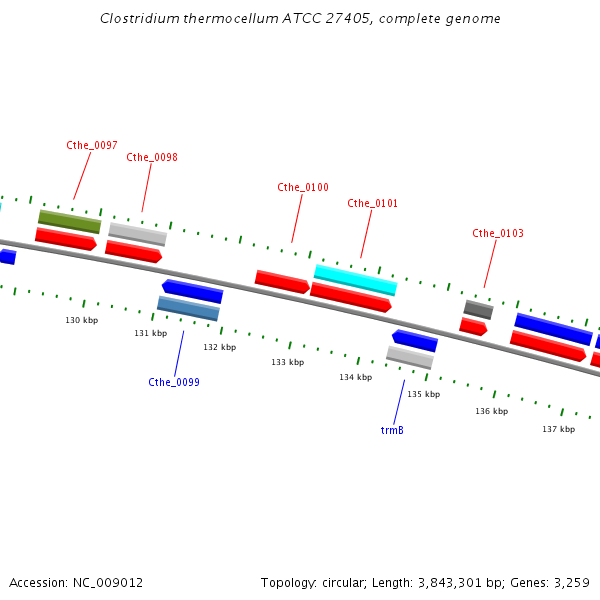 Clostridium thermocellum ATCC 27405, complete genome

Cthe_0097
Cthe_0098
Cthe_0100
Cthe_0101
Cthe_0103

130 kbp
131 kbp
132 kbp
133 kbp
134 kbp
135 kbp
136 kbp
137 kbp

Cthe_0099
trmB

Accession: NC_009012

Topology: circular; Length: 3,843,301 bp; Genes: 3,259